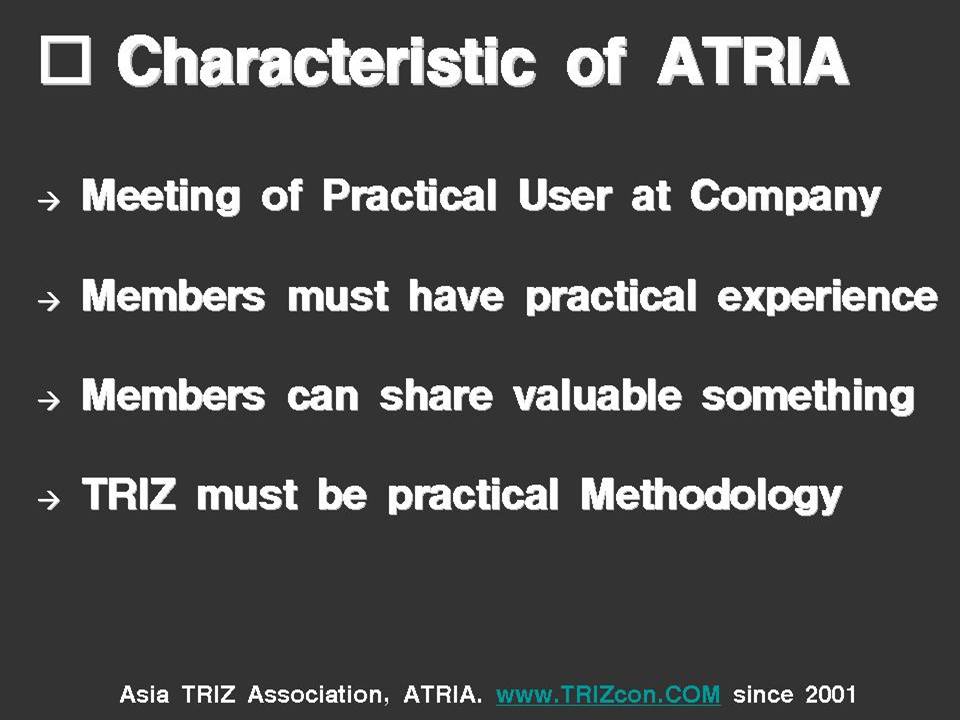 □ Characteristic of ATRIA

→ Meeting of Practical User at Company

→ Members must have practical experience

→ Members can share valuable something

→ TRIZ must be practical Methodology

Asia TRIZ Association, ATRIA. www.TRIZcon.COM since 2001